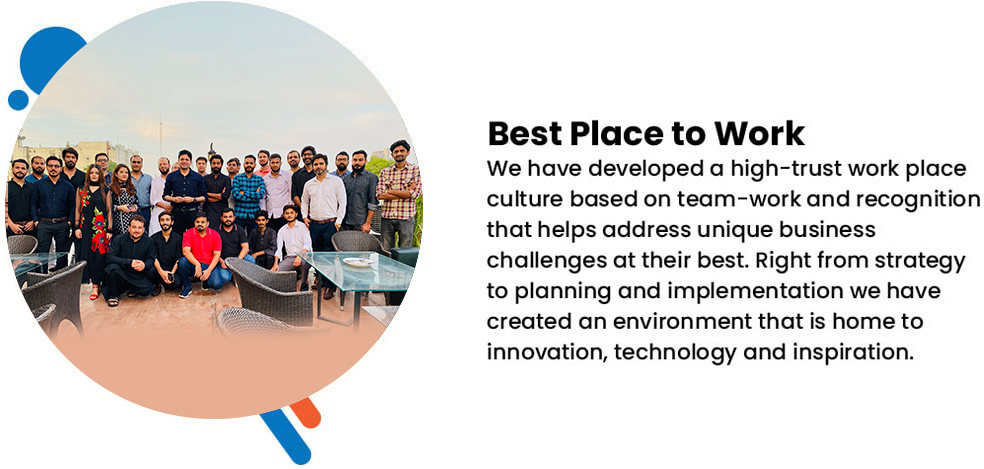 Best Place to Work

We have developed a high-trust work place culture based on team-work and recognition that helps address unique business challenges at their best. Right from strategy to planning and implementation we have created an environment that is home to innovation, technology and inspiration.